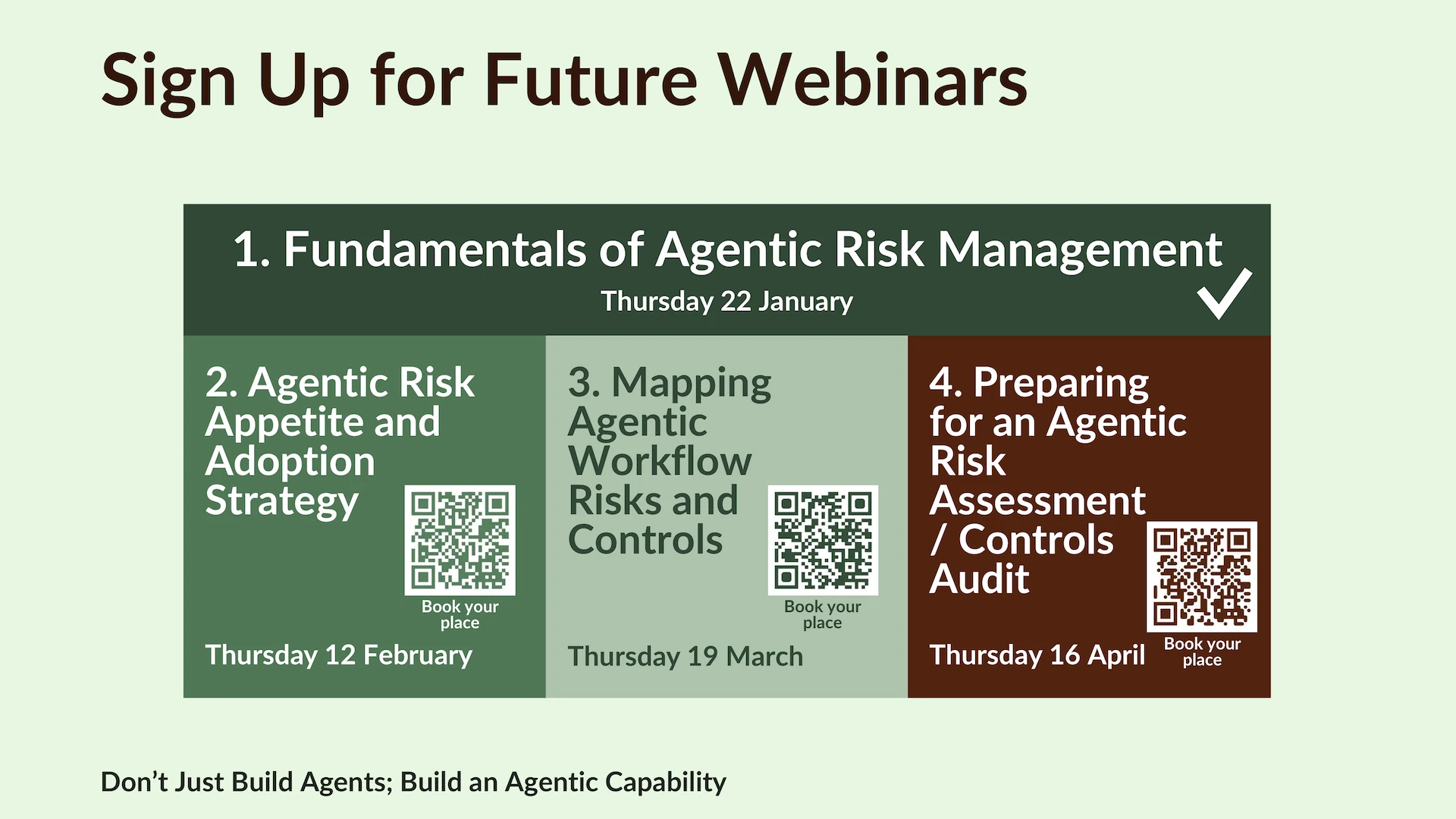 Sign Up for Future Webinars

1. Fundamentals of Agentic Risk Management

Thursday 22 January

2. Agentic Risk Appetite and Adoption Strategy

Book your place

Thursday 12 February

3. Mapping Agentic Workflow Risks and Controls

Book your place

Thursday 19 March

4. Preparing for an Agentic Risk Assessment / Controls Audit

Book your place

Thursday 16 April

Don't Just Build Agents; Build an Agentic Capability